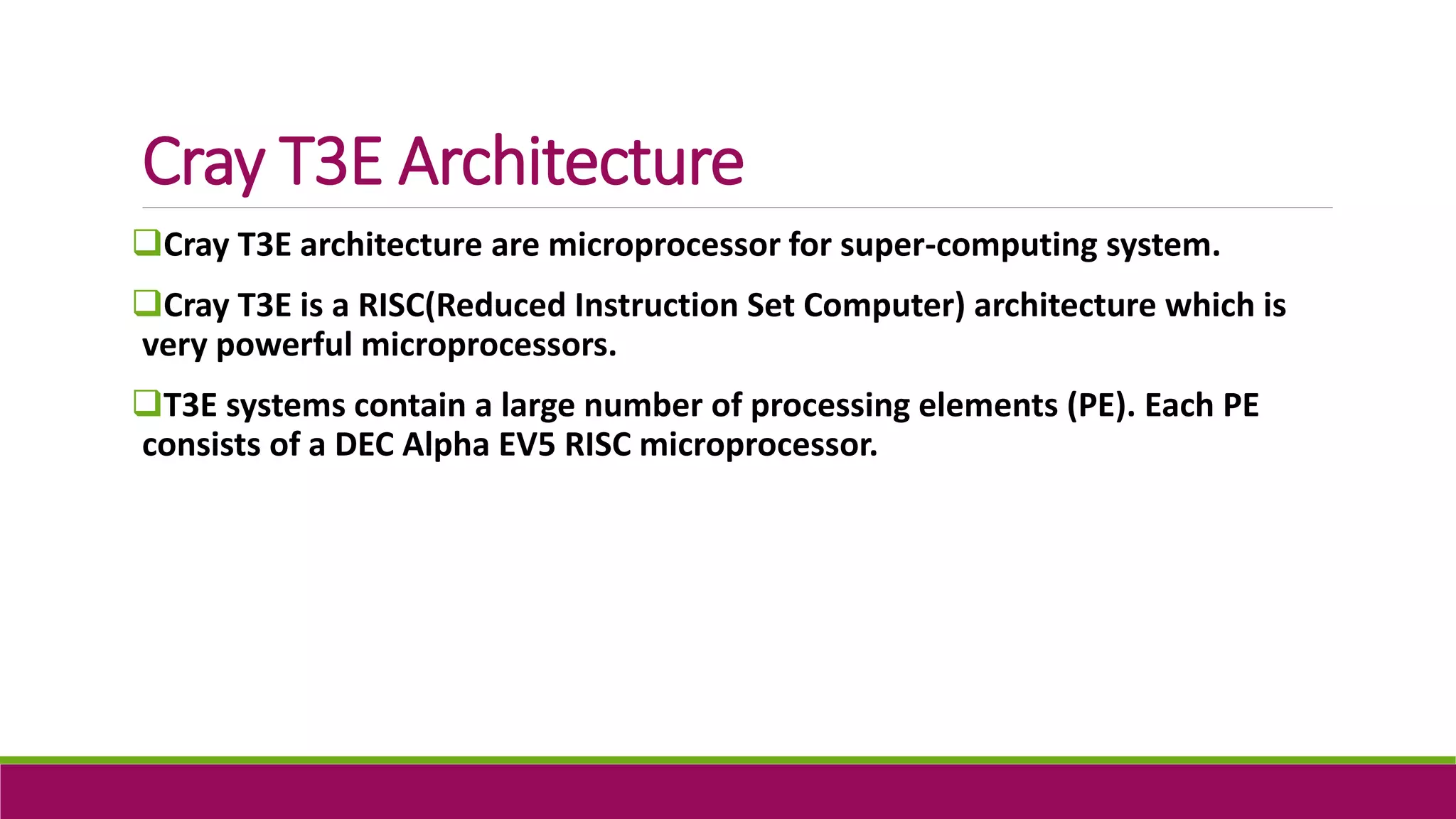 Cray T3E Architecture

❑Cray T3E architecture are microprocessor for super-computing system.

❑Cray T3E is a RISC(Reduced Instruction Set Computer) architecture which is very powerful microprocessors.

❑T3E systems contain a large number of processing elements (PE). Each PE consists of a DEC Alpha EV5 RISC microprocessor.